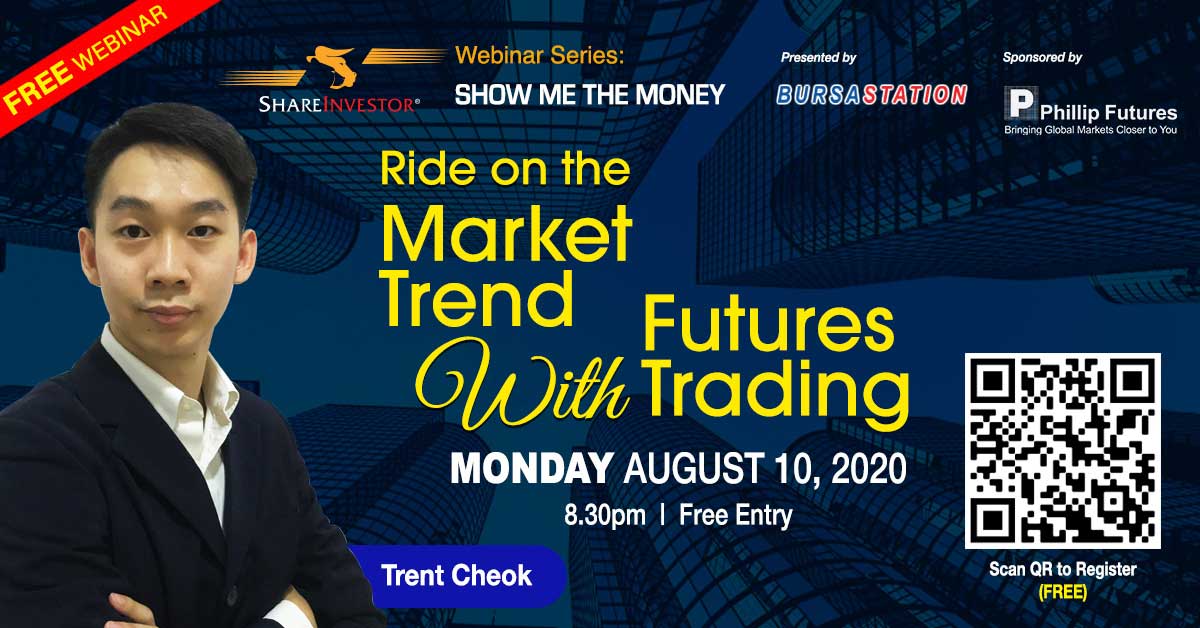 FREE WEBINAR

SHAREINVESTOR®

Webinar Series:
SHOW ME THE MONEY

Presented by
BURSASTATION

Sponsored by
Phillip Futures
Bringing Global Markets Closer to You

Ride on the Market Trend With Futures Trading

MONDAY AUGUST 10, 2020

8.30pm | Free Entry

Trent Cheok

Scan QR to Register
(FREE)